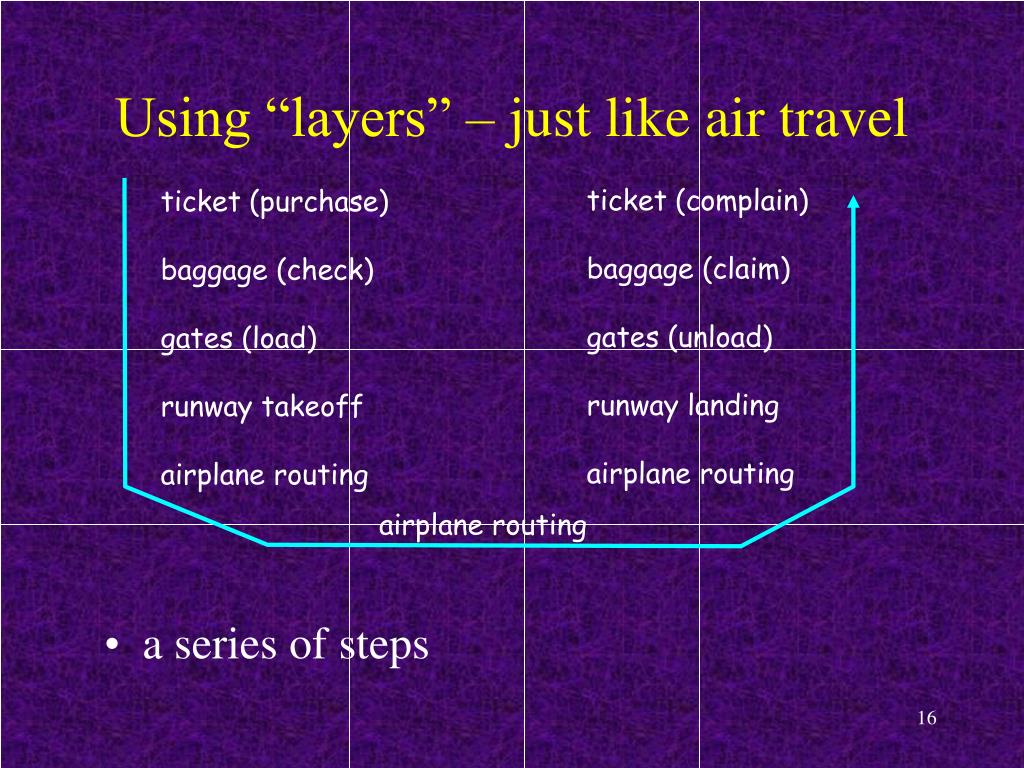 Using “layers” – just like air travel

ticket (purchase)

baggage (check)

gates (load)

runway takeoff

airplane routing

ticket (complain)

baggage (claim)

gates (unload)

runway landing

airplane routing

airplane routing

• a series of steps

16